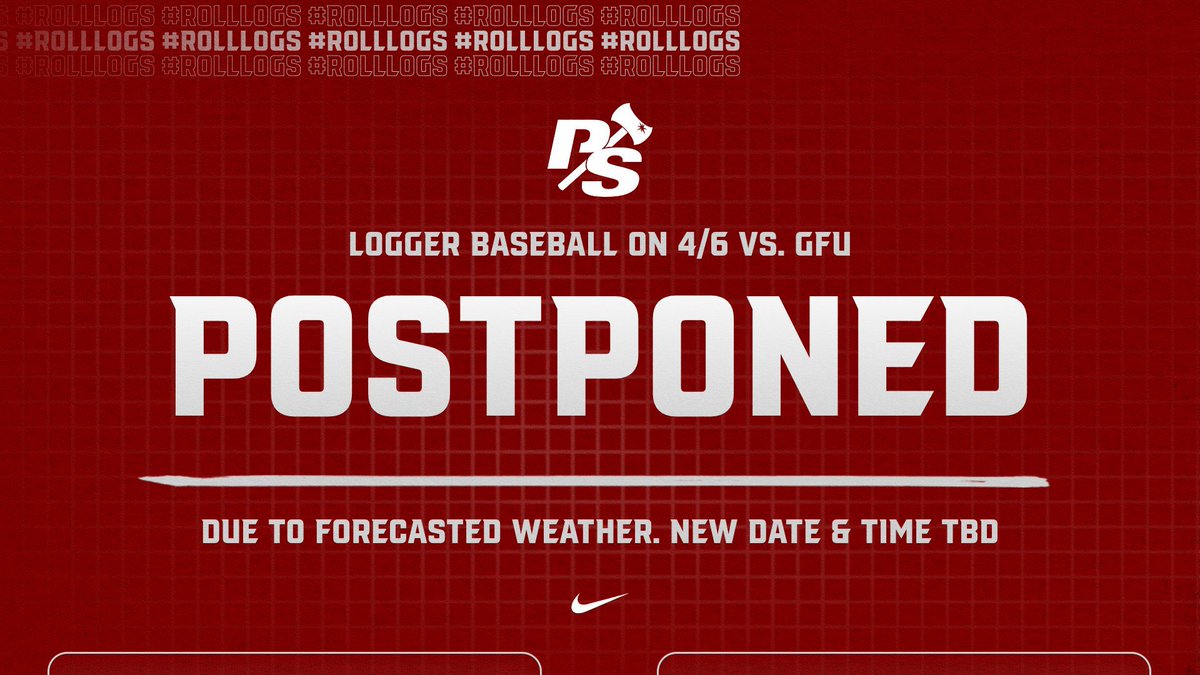 #ROLLLOGS #ROLLLOGS #ROLLLOGS #ROLLLOGS #ROLLLOGS
#ROLLLOGS #ROLLLOGS #ROLLLOGS #ROLLLOGS #ROLLLOGS
#ROLLLOGS #ROLLLOGS #ROLLLOGS #ROLLLOGS #ROLLLOGS

PS

LOGGER BASEBALL ON 4/6 VS. GFU

POSTPONED

DUE TO FORECASTED WEATHER. NEW DATE & TIME TBD